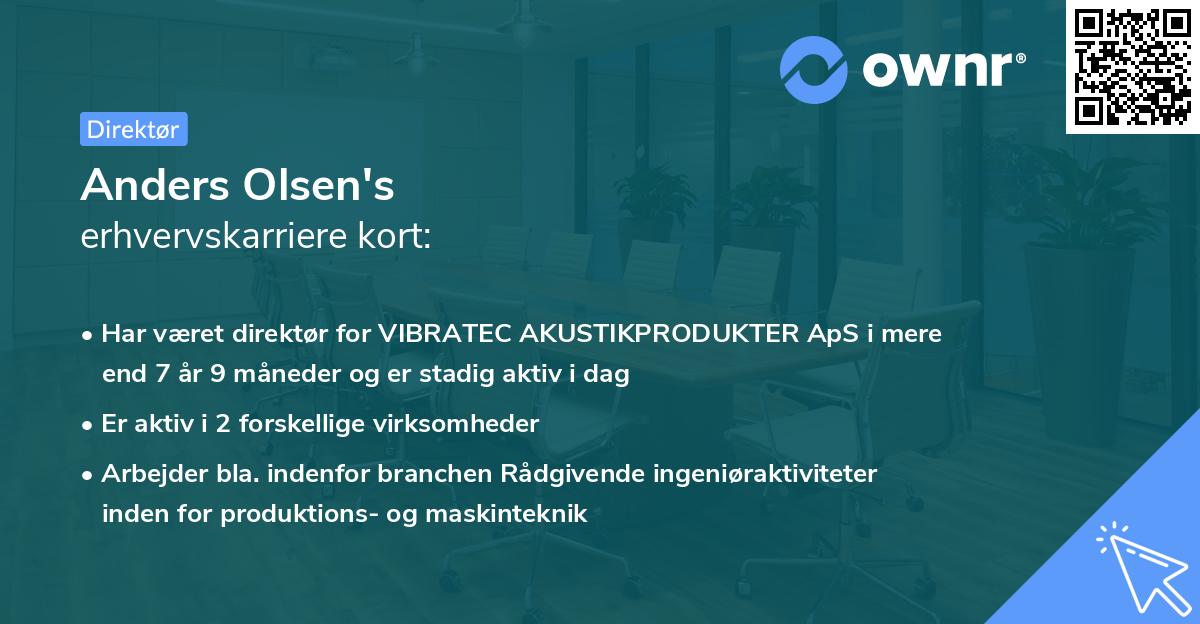 ownr®

Direktør

Anders Olsen's
erhvervskarriere kort:

• Har været direktør for VIBRATEC AKUSTIKPRODUKTER ApS i mere end 7 år 9 måneder og er stadig aktiv i dag

• Er aktiv i 2 forskellige virksomheder

• Arbejder bla. indenfor branchen Rådgivende ingeniøraktiviteter inden for produktions- og maskinteknik